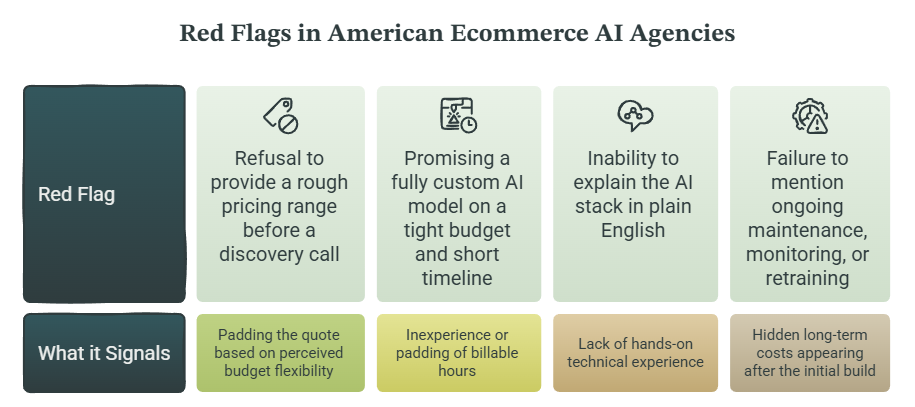 Red Flags in American Ecommerce AI Agencies

| Red Flag | Refusal to provide a rough pricing range before a discovery call | Promising a fully custom AI model on a tight budget and short timeline | Inability to explain the AI stack in plain English | Failure to mention ongoing maintenance, monitoring, or retraining |
|---|---|---|---|---|
| What it Signals | Padding the quote based on perceived budget flexibility | Inexperience or padding of billable hours | Lack of hands-on technical experience | Hidden long-term costs appearing after the initial build |